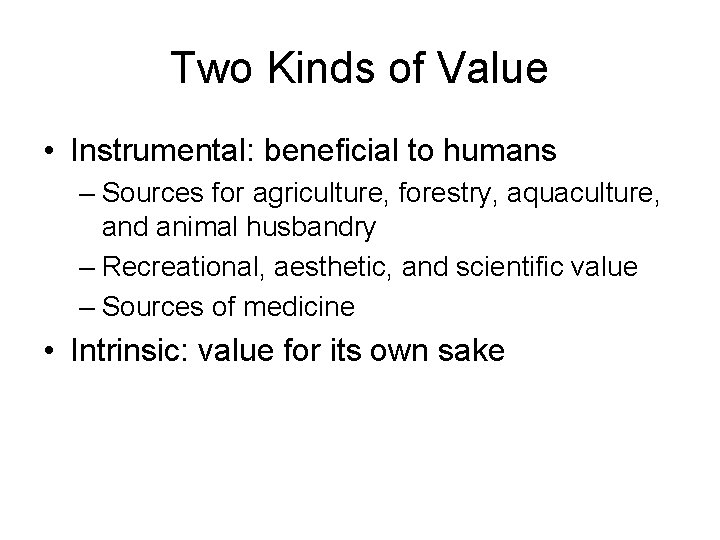 Two Kinds of Value

• Instrumental: beneficial to humans
– Sources for agriculture, forestry, aquaculture, and animal husbandry
– Recreational, aesthetic, and scientific value
– Sources of medicine

• Intrinsic: value for its own sake